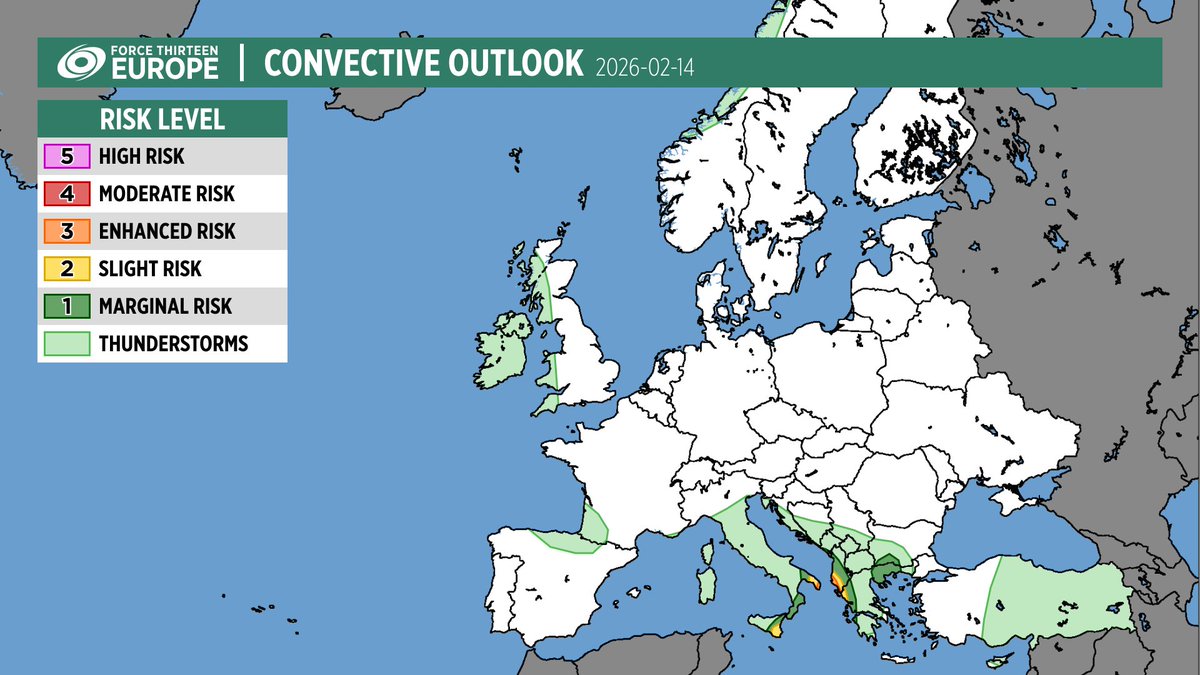 FORCE THIRTEEN EUROPE | CONVECTIVE OUTLOOK 2026-02-14

RISK LEVEL
5 HIGH RISK
4 MODERATE RISK
3 ENHANCED RISK
2 SLIGHT RISK
1 MARGINAL RISK
THUNDERSTORMS